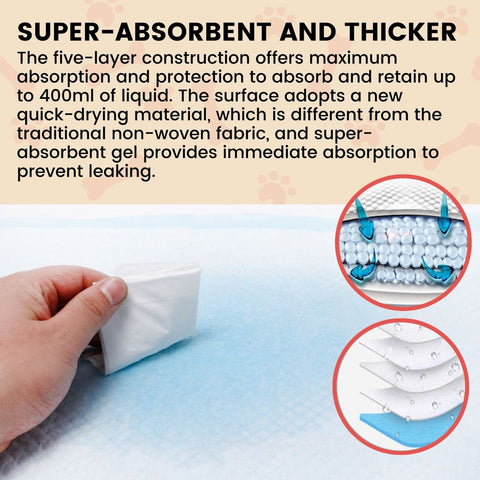 SUPER-ABSORBENT AND THICKER

The five-layer construction offers maximum absorption and protection to absorb and retain up to 400ml of liquid. The surface adopts a new quick-drying material, which is different from the traditional non-woven fabric, and super-absorbent gel provides immediate absorption to prevent leaking.